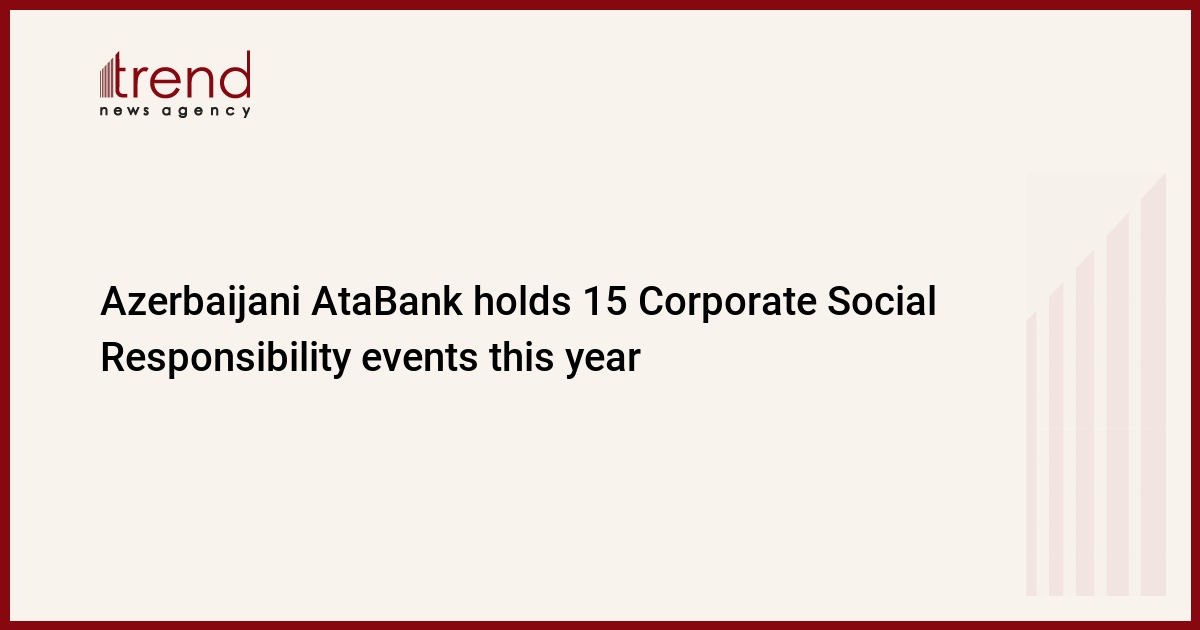 trend
news agency

Azerbaijani AtaBank holds 15 Corporate Social Responsibility events this year